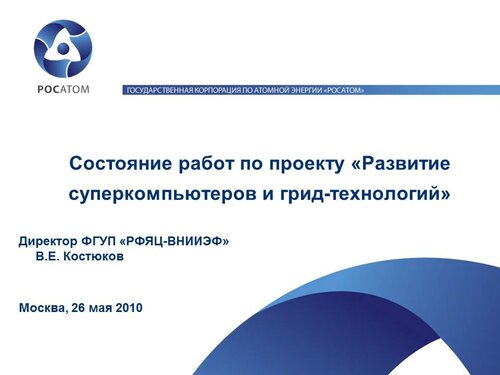 РОСАТОМ

ГОСУДАРСТВЕННАЯ КОРПОРАЦИЯ ПО АТОМНОЙ ЭНЕРГИИ «РОСАТОМ»

Состояние работ по проекту «Развитие суперкомпьютеров и грид-технологий»

Директор ФГУП «РФЯЦ-ВНИИЭФ»
В.Е. Костюков

Москва, 26 мая 2010